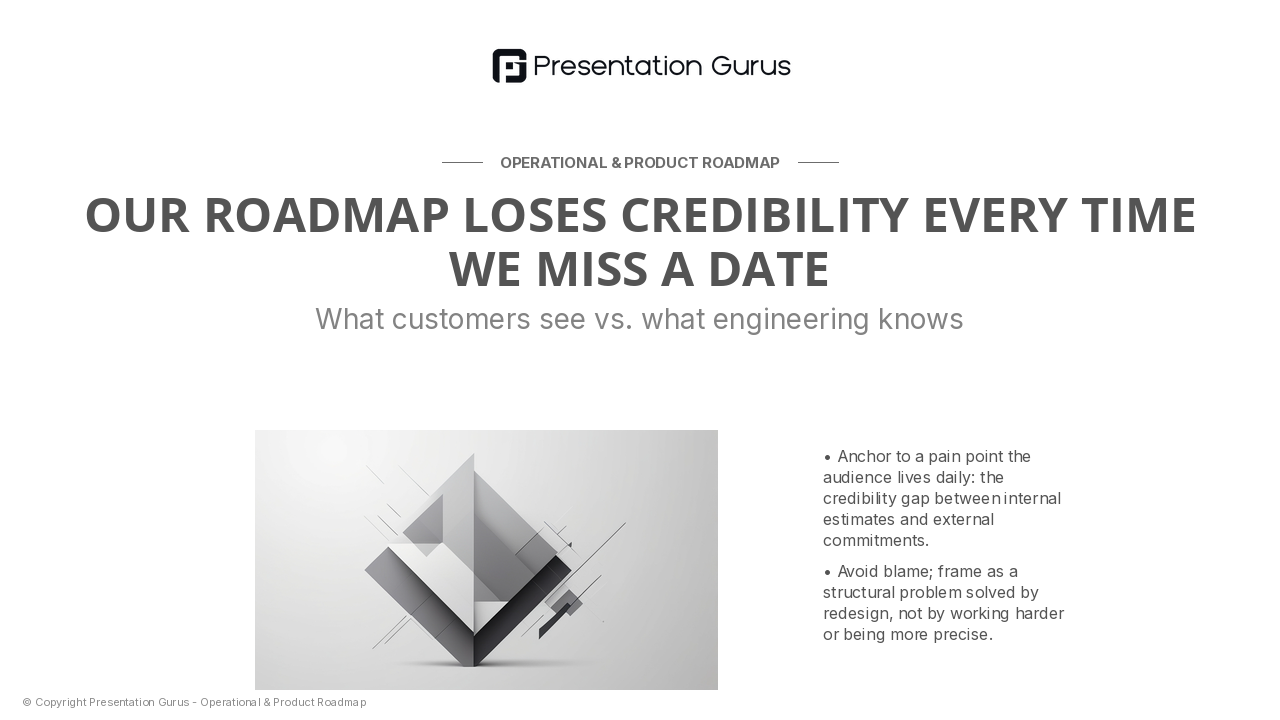 Presentation Gurus

OPERATIONAL & PRODUCT ROADMAP

OUR ROADMAP LOSES CREDIBILITY EVERY TIME WE MISS A DATE

What customers see vs. what engineering knows

• Anchor to a pain point the audience lives daily: the credibility gap between internal estimates and external commitments.

• Avoid blame; frame as a structural problem solved by redesign, not by working harder or being more precise.

© Copyright Presentation Gurus - Operational & Product Roadmap